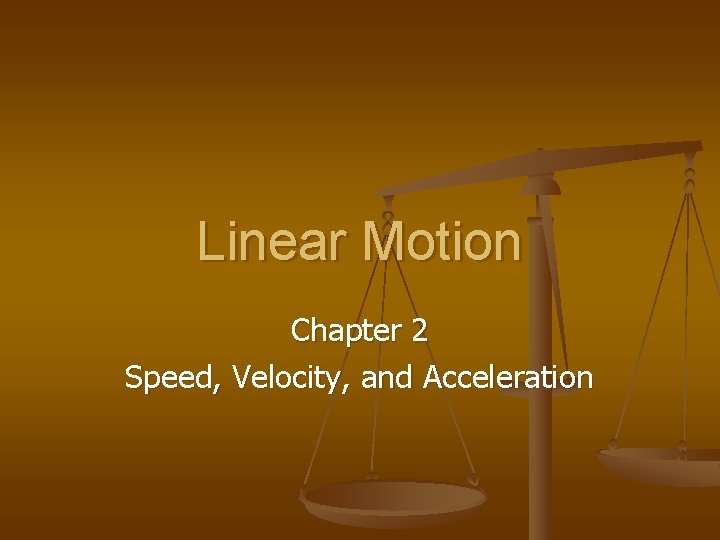 Linear Motion

Chapter 2
Speed, Velocity, and Acceleration